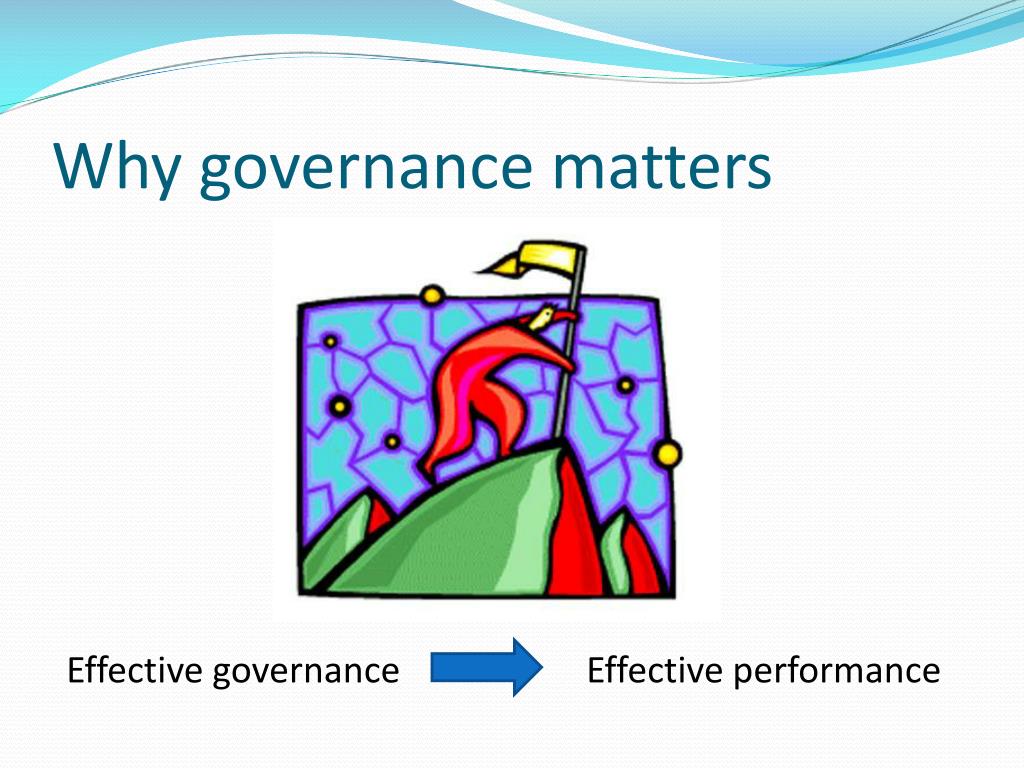 Why governance matters

Effective governance Effective performance